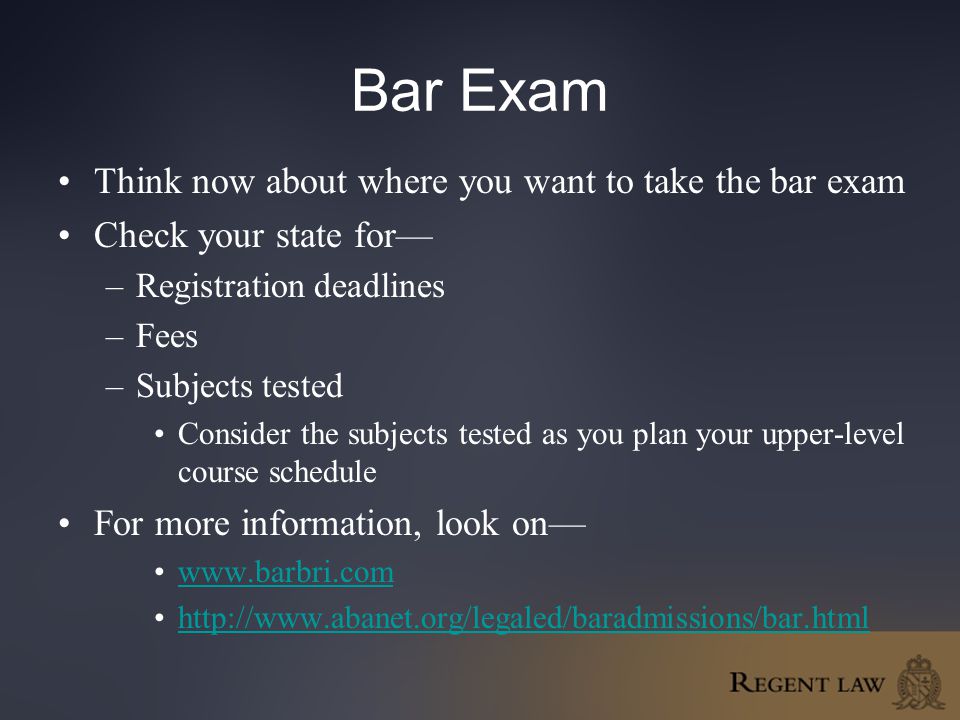 Bar Exam

• Think now about where you want to take the bar exam
• Check your state for—
– Registration deadlines
– Fees
– Subjects tested
• Consider the subjects tested as you plan your upper-level course schedule
• For more information, look on—
• www.barbri.com
• http://www.abanet.org/legaled/baradmissions/bar.html

REGENT LAW